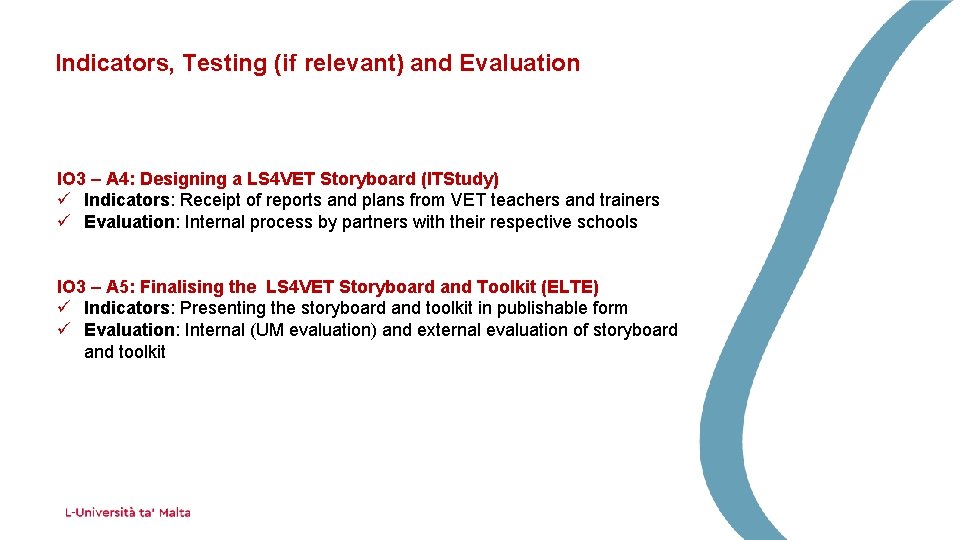 Indicators, Testing (if relevant) and Evaluation

IO3 – A4: Designing a LS4VET Storyboard (ITStudy)
✓ Indicators: Receipt of reports and plans from VET teachers and trainers
✓ Evaluation: Internal process by partners with their respective schools

IO3 – A5: Finalising the LS4VET Storyboard and Toolkit (ELTE)
✓ Indicators: Presenting the storyboard and toolkit in publishable form
✓ Evaluation: Internal (UM evaluation) and external evaluation of storyboard and toolkit

L-Università ta' Malta